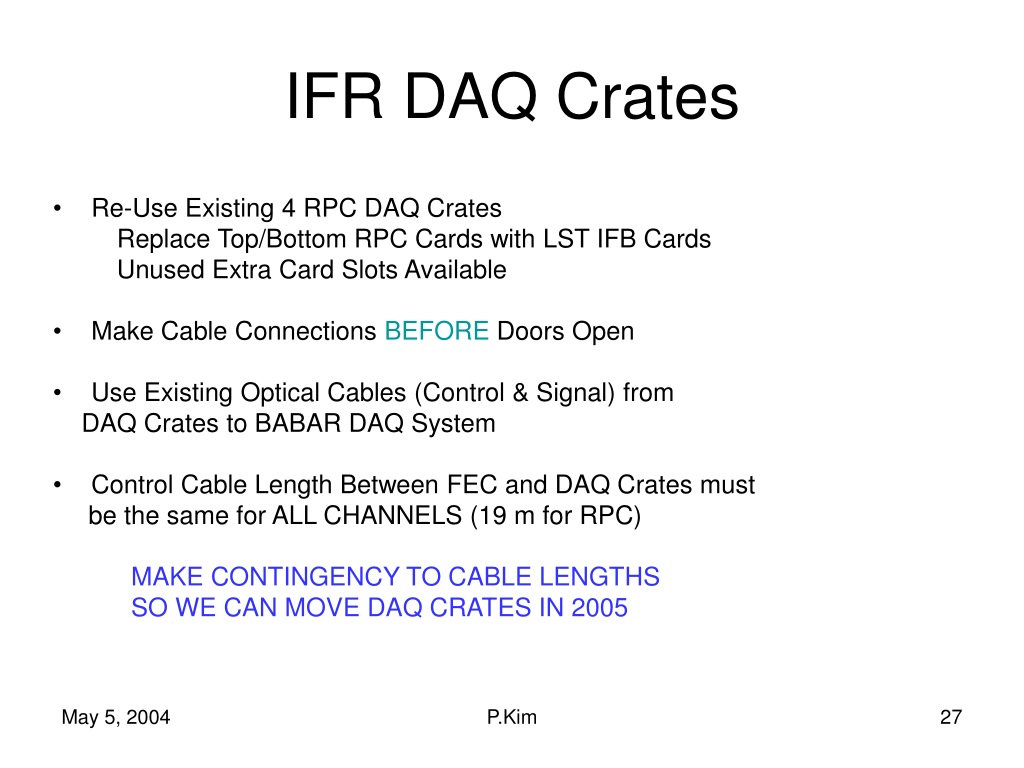 IFR DAQ Crates

• Re-Use Existing 4 RPC DAQ Crates
Replace Top/Bottom RPC Cards with LST IFB Cards
Unused Extra Card Slots Available

• Make Cable Connections BEFORE Doors Open

• Use Existing Optical Cables (Control & Signal) from DAQ Crates to BABAR DAQ System

• Control Cable Length Between FEC and DAQ Crates must be the same for ALL CHANNELS (19 m for RPC)

MAKE CONTINGENCY TO CABLE LENGTHS
SO WE CAN MOVE DAQ CRATES IN 2005

May 5, 2004
P.Kim
27